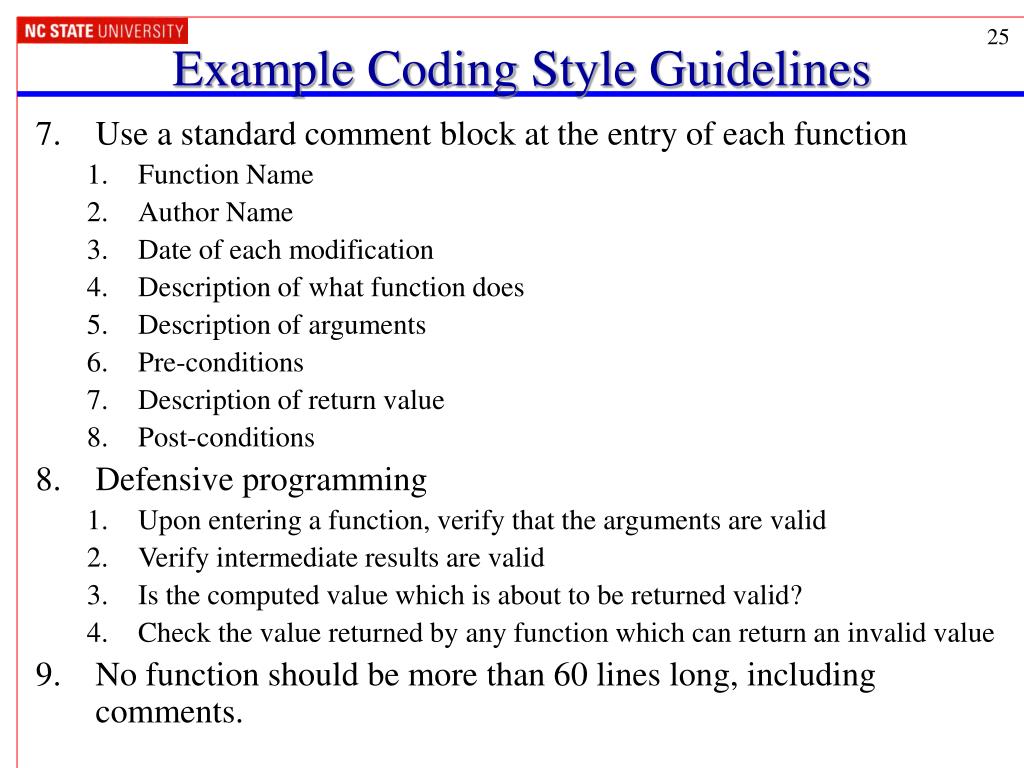 NC STATE UNIVERSITY

25

Example Coding Style Guidelines

7. Use a standard comment block at the entry of each function
1. Function Name
2. Author Name
3. Date of each modification
4. Description of what function does
5. Description of arguments
6. Pre-conditions
7. Description of return value
8. Post-conditions
8. Defensive programming
1. Upon entering a function, verify that the arguments are valid
2. Verify intermediate results are valid
3. Is the computed value which is about to be returned valid?
4. Check the value returned by any function which can return an invalid value
9. No function should be more than 60 lines long, including comments.